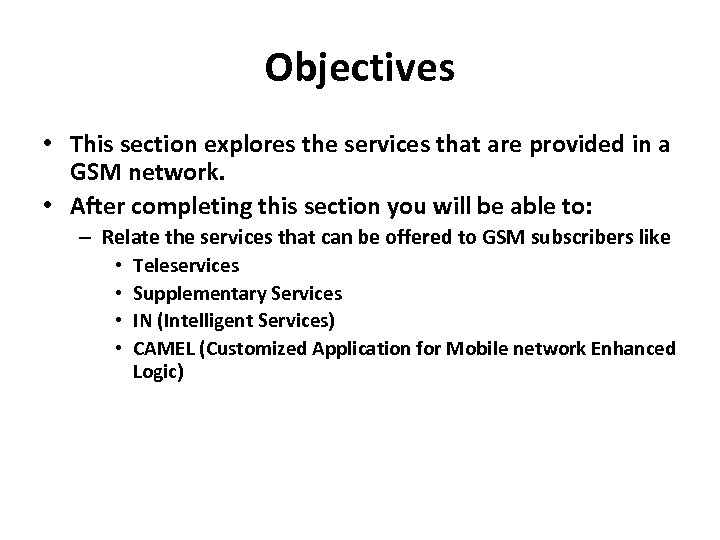 Objectives

• This section explores the services that are provided in a GSM network.
• After completing this section you will be able to:
– Relate the services that can be offered to GSM subscribers like
• Teleservices
• Supplementary Services
• IN (Intelligent Services)
• CAMEL (Customized Application for Mobile network Enhanced Logic)